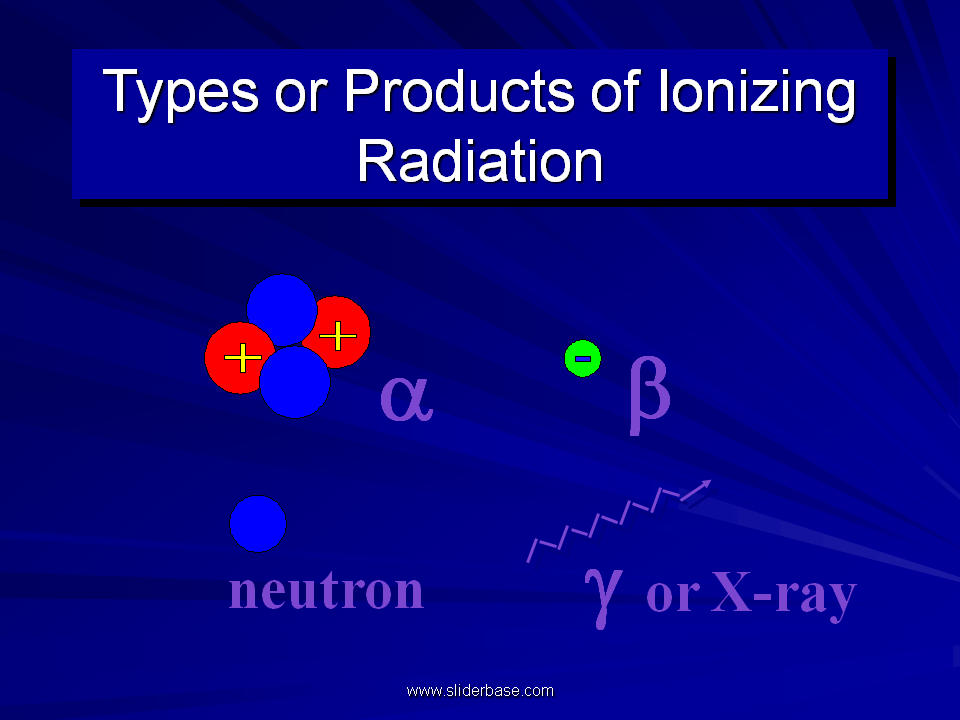 Types or Products of Ionizing Radiation

+ +

$\alpha$

-

$\beta$

neutron

$\gamma$ or X-ray

www.sliderbase.com